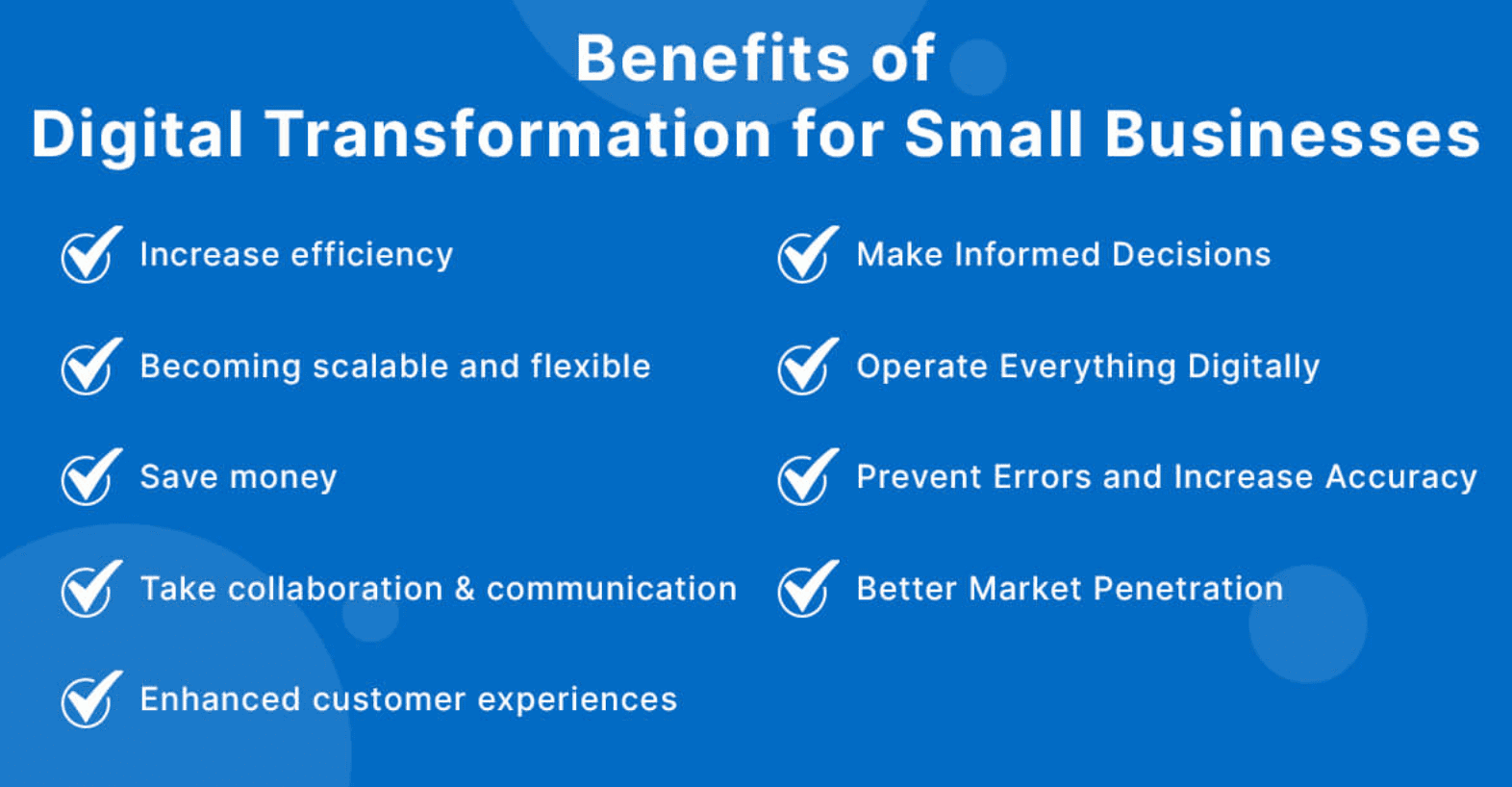 Benefits of
Digital Transformation for Small Businesses

Increase efficiency

Becoming scalable and flexible

Save money

Take collaboration & communication

Enhanced customer experiences

Make Informed Decisions

Operate Everything Digitally

Prevent Errors and Increase Accuracy

Better Market Penetration